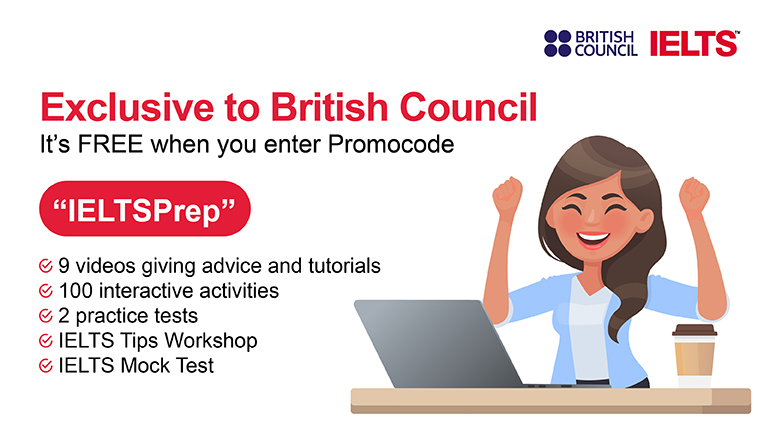 BRITISH COUNCIL IELTS™

Exclusive to British Council
It's FREE when you enter Promocode

"IELTSPrep"

9 videos giving advice and tutorials
100 interactive activities
2 practice tests
IELTS Tips Workshop
IELTS Mock Test